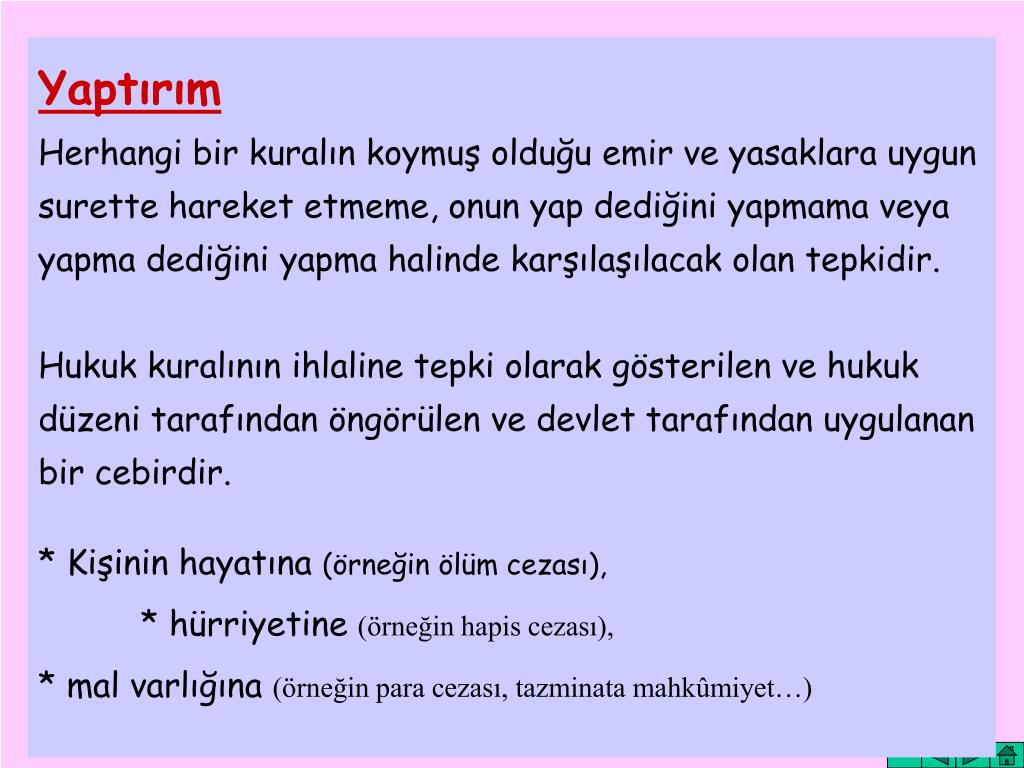 Yaptırım

Herhangi bir kuralın koymuş olduğu emir ve yasaklara uygun surette hareket etmeme, onun yap dediğini yapmama veya yapma dediğini yapma halinde karşılaşılacak olan tepkidir.

Hukuk kuralının ihlaline tepki olarak gösterilen ve hukuk düzeni tarafından öngörülen ve devlet tarafından uygulanan bir cebirdir.

* Kişinin hayatına (örneğin ölüm cezası),

* hürriyetine (örneğin hapis cezası),

* mal varlığına (örneğin para cezası, tazminata mahkûmiyet…)